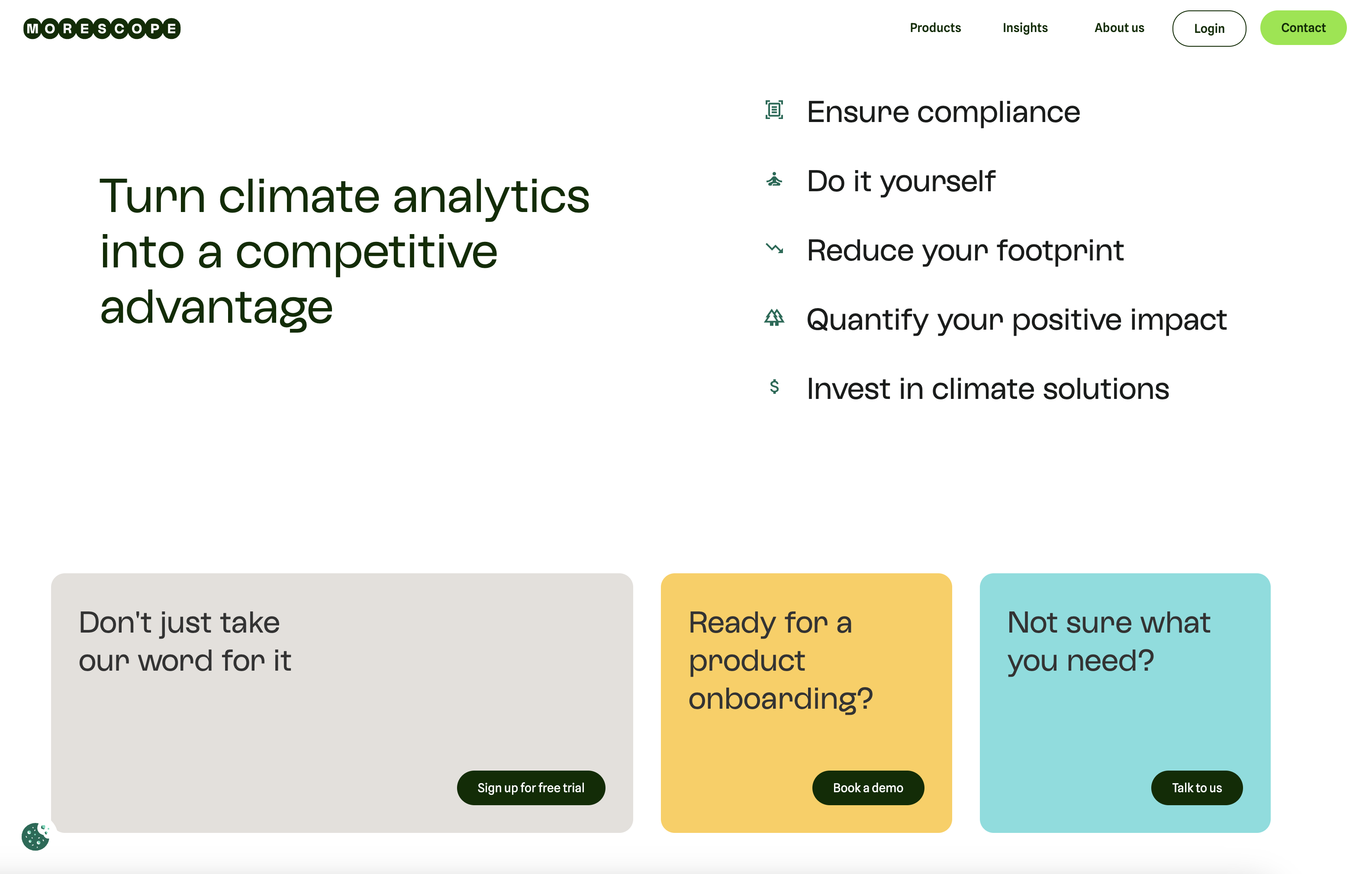 MORESCOPE

Products Insights About us Login Contact

Turn climate analytics into a competitive advantage

Ensure compliance

Do it yourself

Reduce your footprint

Quantify your positive impact

Invest in climate solutions

Don't just take our word for it

Sign up for free trial

Ready for a product onboarding?

Book a demo

Not sure what you need?

Talk to us